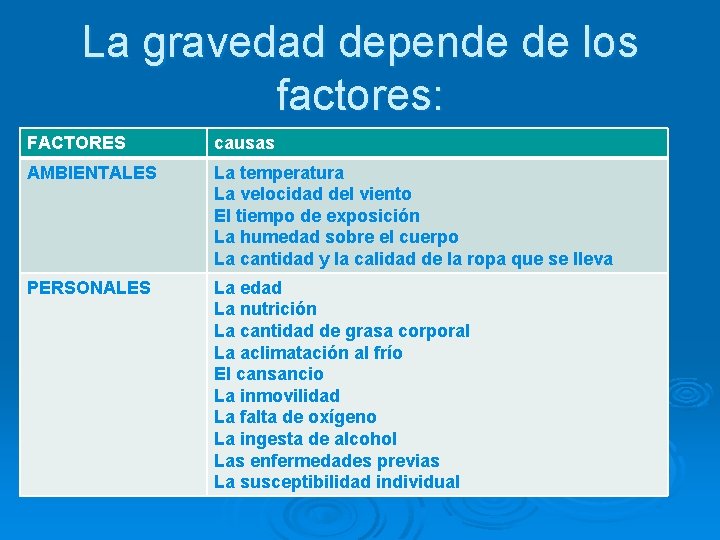 La gravedad depende de los factores:

| FACTORES | causas |
|---|---|
| AMBIENTALES | La temperatura<br>La velocidad del viento<br>El tiempo de exposición<br>La humedad sobre el cuerpo<br>La cantidad y la calidad de la ropa que se lleva |
| PERSONALES | La edad<br>La nutrición<br>La cantidad de grasa corporal<br>La aclimatación al frío<br>El cansancio<br>La inmovilidad<br>La falta de oxígeno<br>La ingesta de alcohol<br>Las enfermedades previas<br>La susceptibilidad individual |